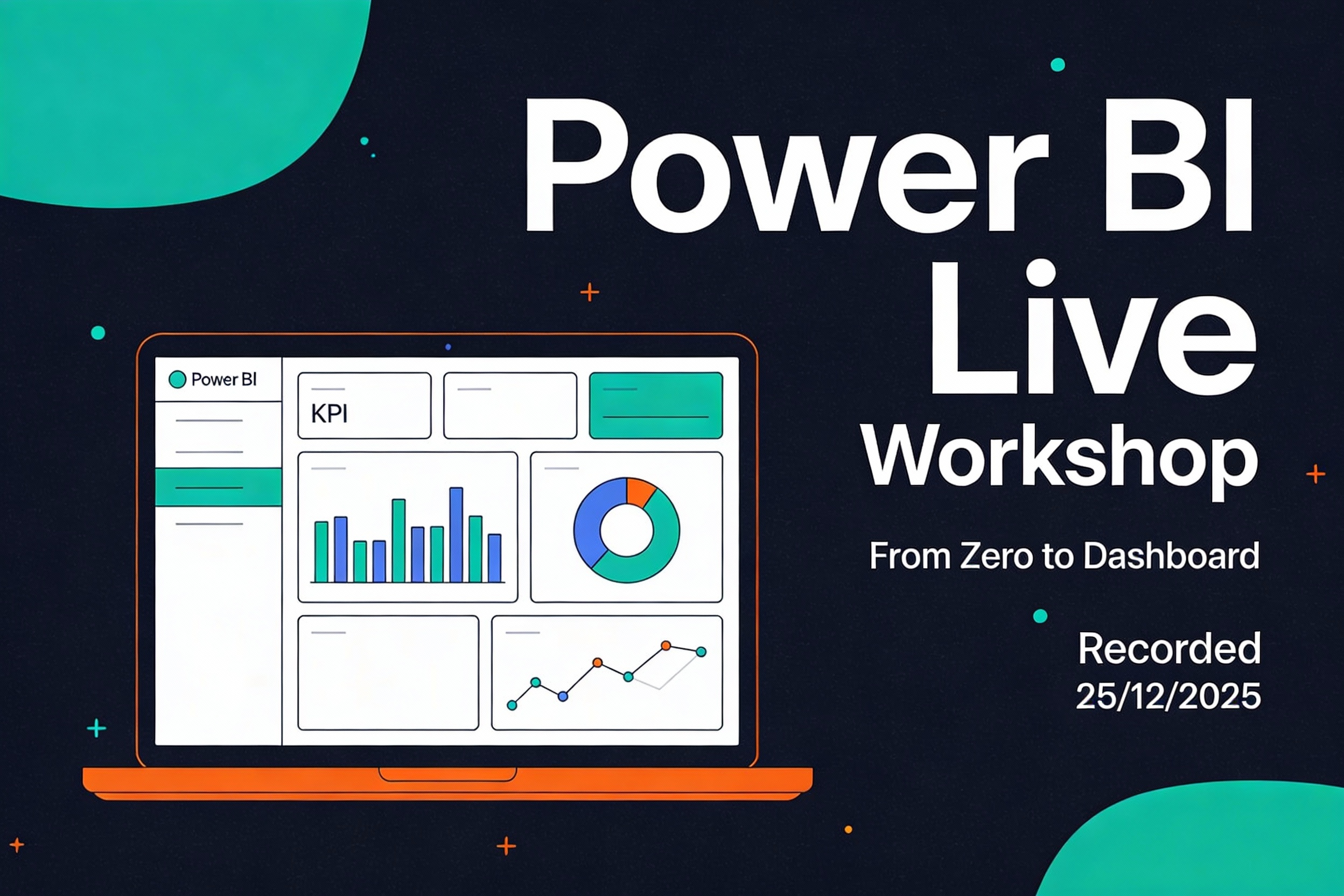 Power BI Live Workshop

From Zero to Dashboard

Recorded 25/12/2025

Power BI

KPI